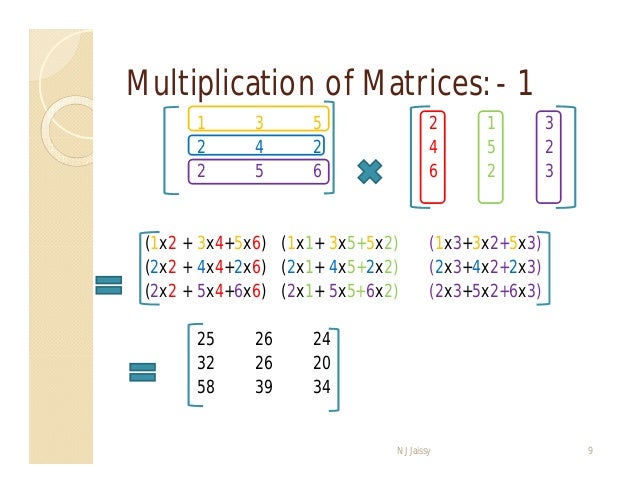 Multiplication of Matrices:- 1

$\begin{bmatrix} 1 & 3 & 5 \\ 2 & 4 & 2 \\ 2 & 5 & 6 \end{bmatrix} \times \begin{bmatrix} 2 & 1 & 3 \\ 4 & 5 & 2 \\ 6 & 2 & 3 \end{bmatrix}$

$= \begin{bmatrix} (1x2 + 3x4+5x6) & (1x1+ 3x5+5x2) & (1x3+3x2+5x3) \\ (2x2 + 4x4+2x6) & (2x1+ 4x5+2x2) & (2x3+4x2+2x3) \\ (2x2 + 5x4+6x6) & (2x1+ 5x5+6x2) & (2x3+5x2+6x3) \end{bmatrix}$

$= \begin{bmatrix} 25 & 26 & 24 \\ 32 & 26 & 20 \\ 58 & 39 & 34 \end{bmatrix}$

N J Jaissy

9